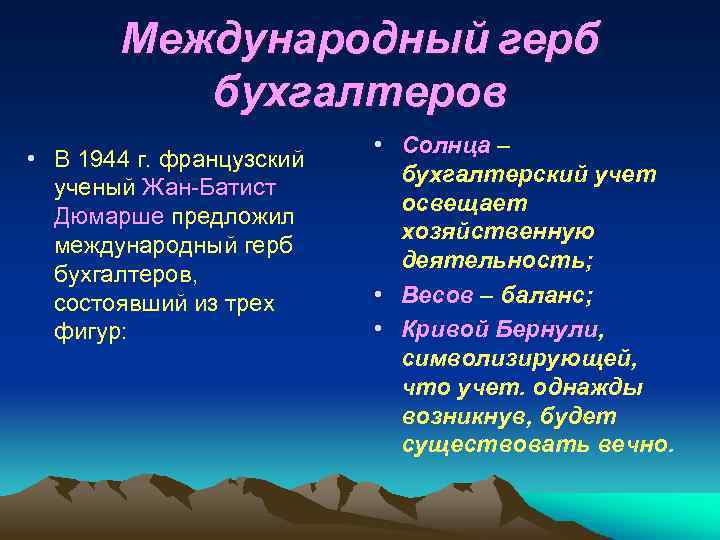 Международный герб бухгалтеров

• В 1944 г. французский ученый Жан-Батист Дюмарше предложил международный герб бухгалтеров, состоявший из трех фигур:

• Солнца – бухгалтерский учет освещает хозяйственную деятельность;
• Весов – баланс;
• Кривой Бернули, символизирующей, что учет. однажды возникнув, будет существовать вечно.